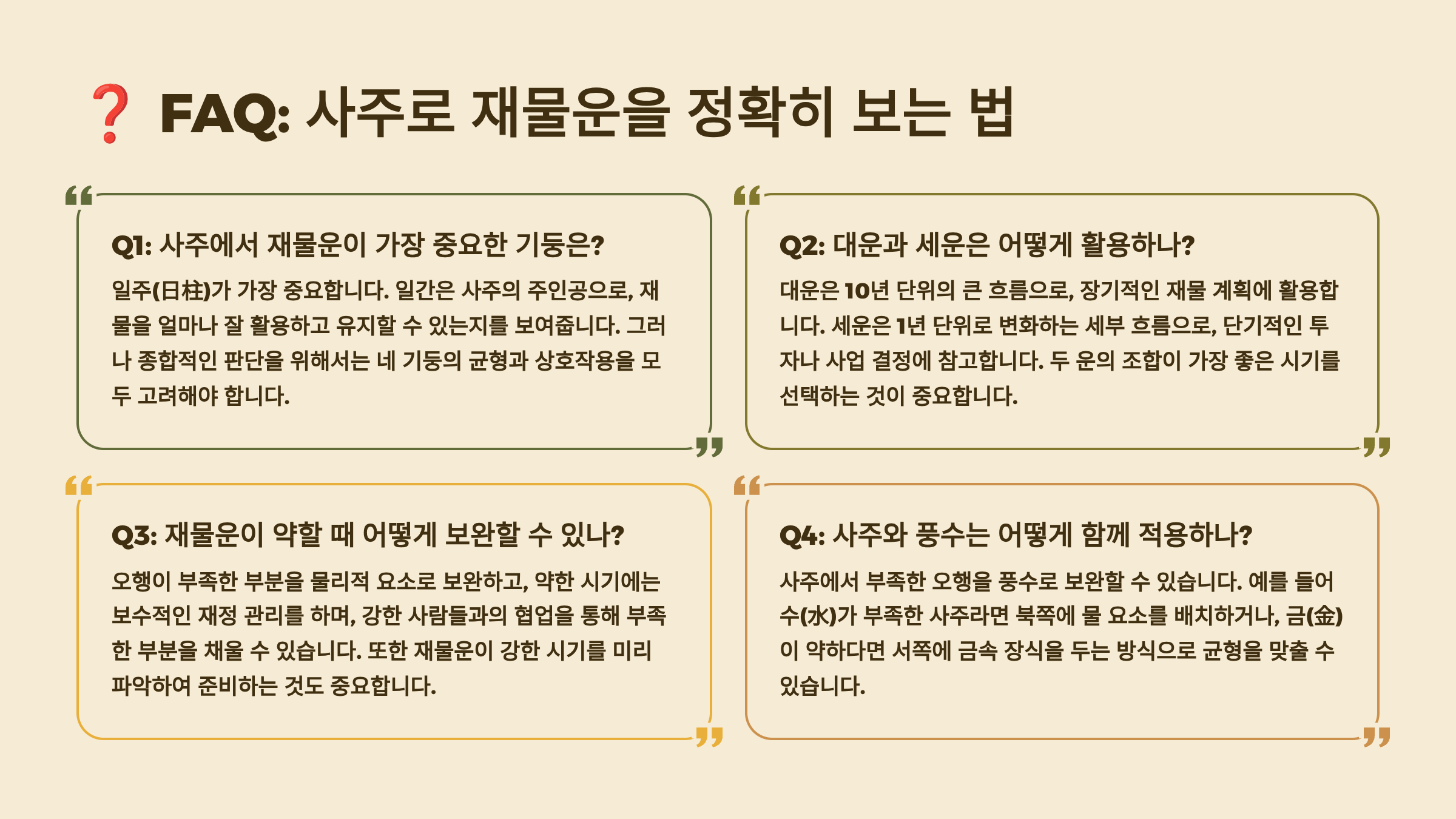 ❓ FAQ: 사주로 재물운을 정확히 보는 법

Q1: 사주에서 재물운이 가장 중요한 기둥은?

일주(日柱)가 가장 중요합니다. 일간은 사주의 주인공으로, 재물을 얼마나 잘 활용하고 유지할 수 있는지를 보여줍니다. 그러나 종합적인 판단을 위해서는 네 기둥의 균형과 상호작용을 모두 고려해야 합니다.

Q2: 대운과 세운은 어떻게 활용하나?

대운은 10년 단위의 큰 흐름으로, 장기적인 재물 계획에 활용합니다. 세운은 1년 단위로 변화하는 세부 흐름으로, 단기적인 투자나 사업 결정에 참고합니다. 두 운의 조합이 가장 좋은 시기를 선택하는 것이 중요합니다.

Q3: 재물운이 약할 때 어떻게 보완할 수 있나?

오행이 부족한 부분을 물리적 요소로 보완하고, 약한 시기에는 보수적인 재정 관리를 하며, 강한 사람들과의 협업을 통해 부족한 부분을 채울 수 있습니다. 또한 재물운이 강한 시기를 미리 파악하여 준비하는 것도 중요합니다.

Q4: 사주와 풍수는 어떻게 함께 적용하나?

사주에서 부족한 오행을 풍수로 보완할 수 있습니다. 예를 들어 수(水)가 부족한 사주라면 북쪽에 물 요소를 배치하거나, 금(金)이 약하다면 서쪽에 금속 장식을 두는 방식으로 균형을 맞출 수 있습니다.